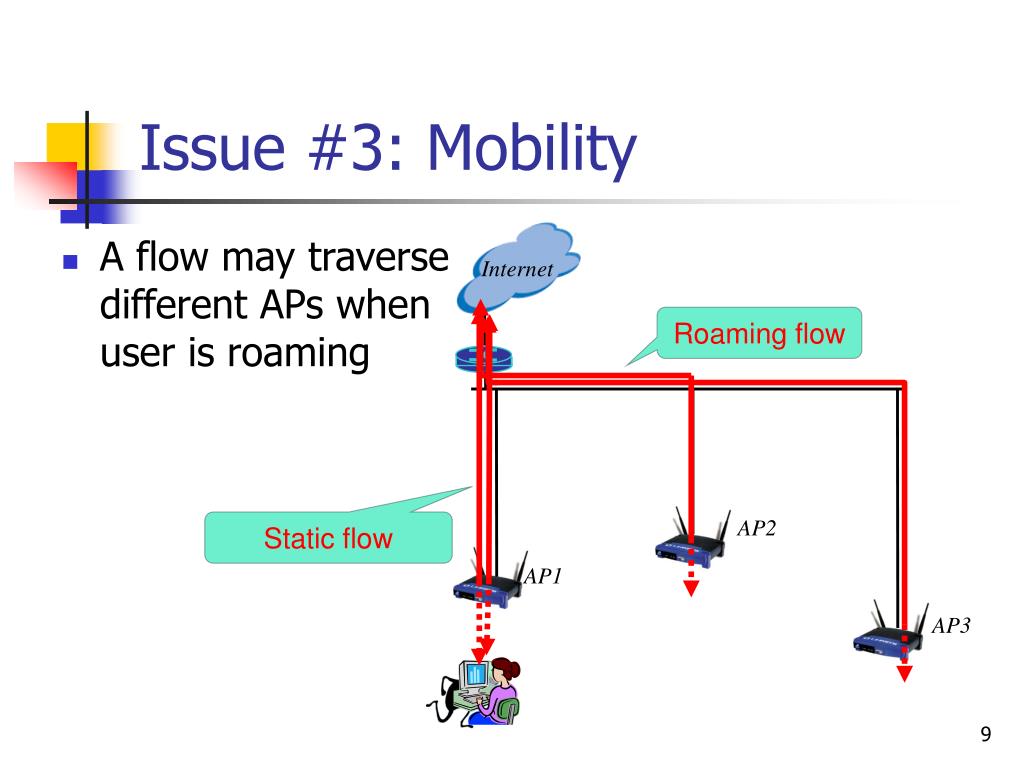 Issue #3: Mobility

A flow may traverse different APs when user is roaming

Internet

Roaming flow

Static flow

AP1

AP2

AP3

9